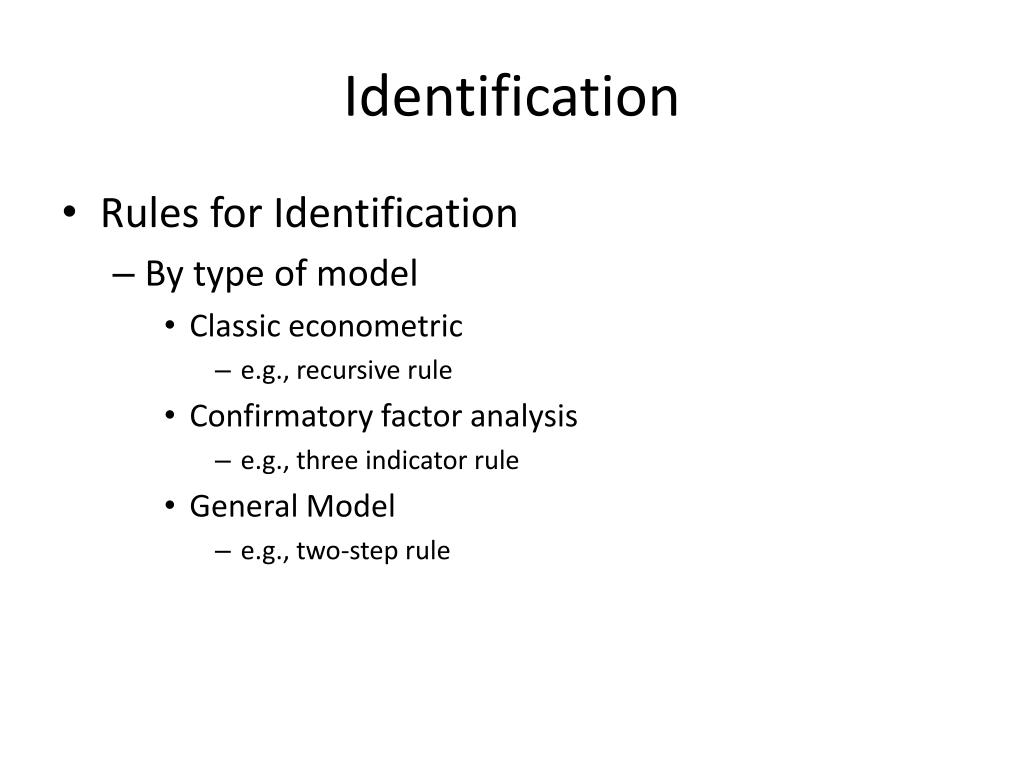 Identification

• Rules for Identification
  – By type of model
    • Classic econometric
      – e.g., recursive rule
    • Confirmatory factor analysis
      – e.g., three indicator rule
    • General Model
      – e.g., two-step rule